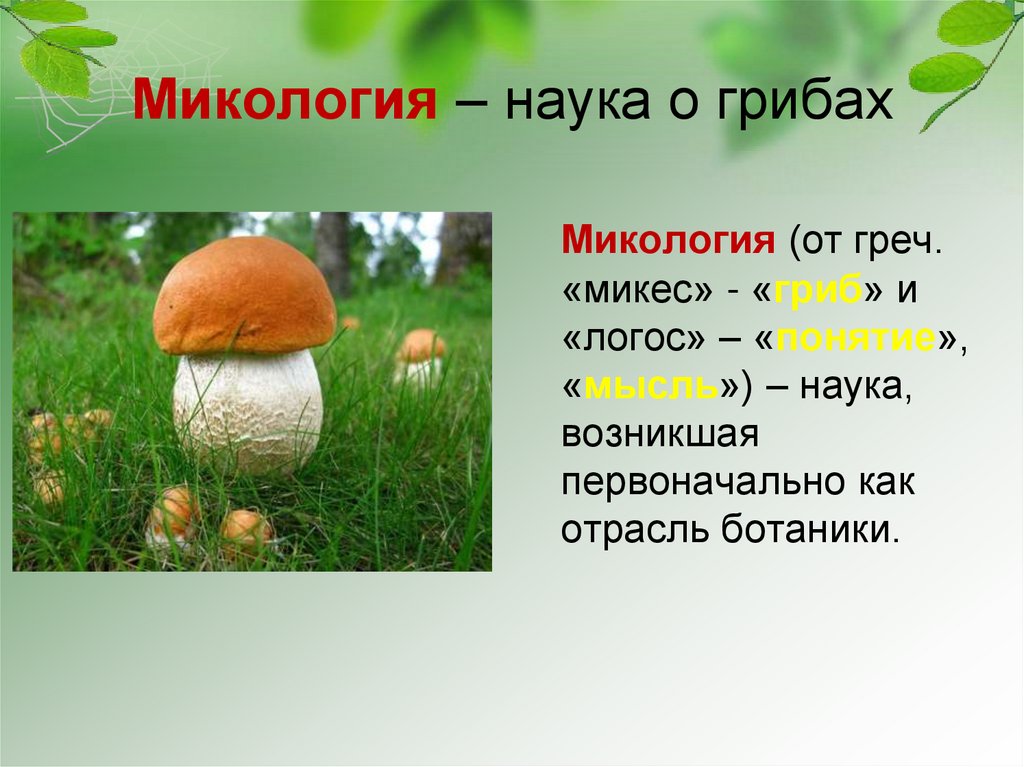 Микология – наука о грибах

Микология (от греч. «микес» - «гриб» и «логос» – «понятие», «мысль») – наука, возникшая первоначально как отрасль ботаники.